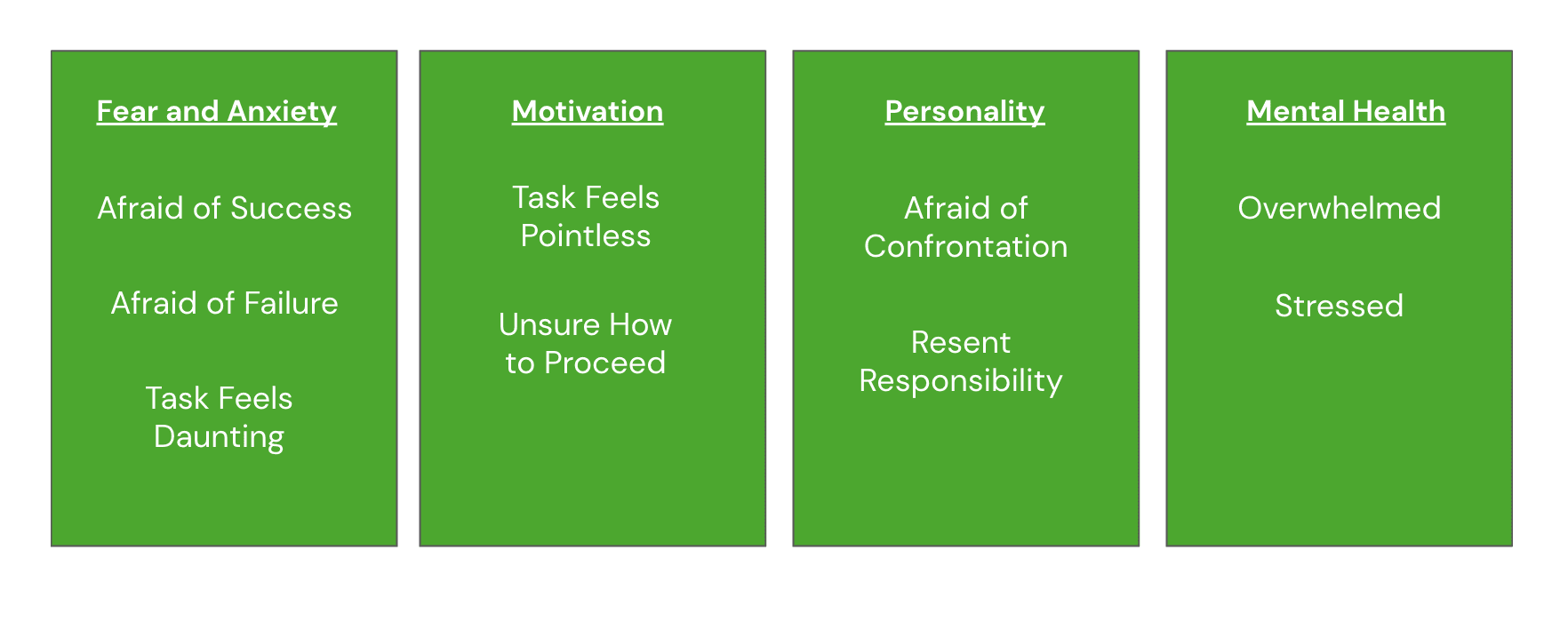 Fear and Anxiety

Afraid of Success

Afraid of Failure

Task Feels Daunting

Motivation

Task Feels Pointless

Unsure How to Proceed

Personality

Afraid of Confrontation

Resent Responsibility

Mental Health

Overwhelmed

Stressed